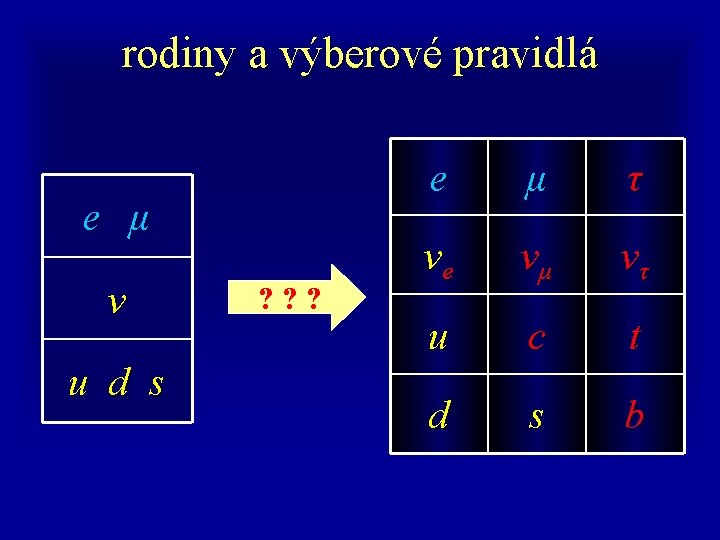 rodiny a výberové pravidlá

| $e \quad \mu$ |
|---|
| $\nu$ |
| $u \quad d \quad s$ |

? ? ?

| $e$ | $\mu$ | $\tau$ |
|---|---|---|
| $\nu_e$ | $\nu_\mu$ | $\nu_\tau$ |
| $u$ | $c$ | $t$ |
| $d$ | $s$ | $b$ |